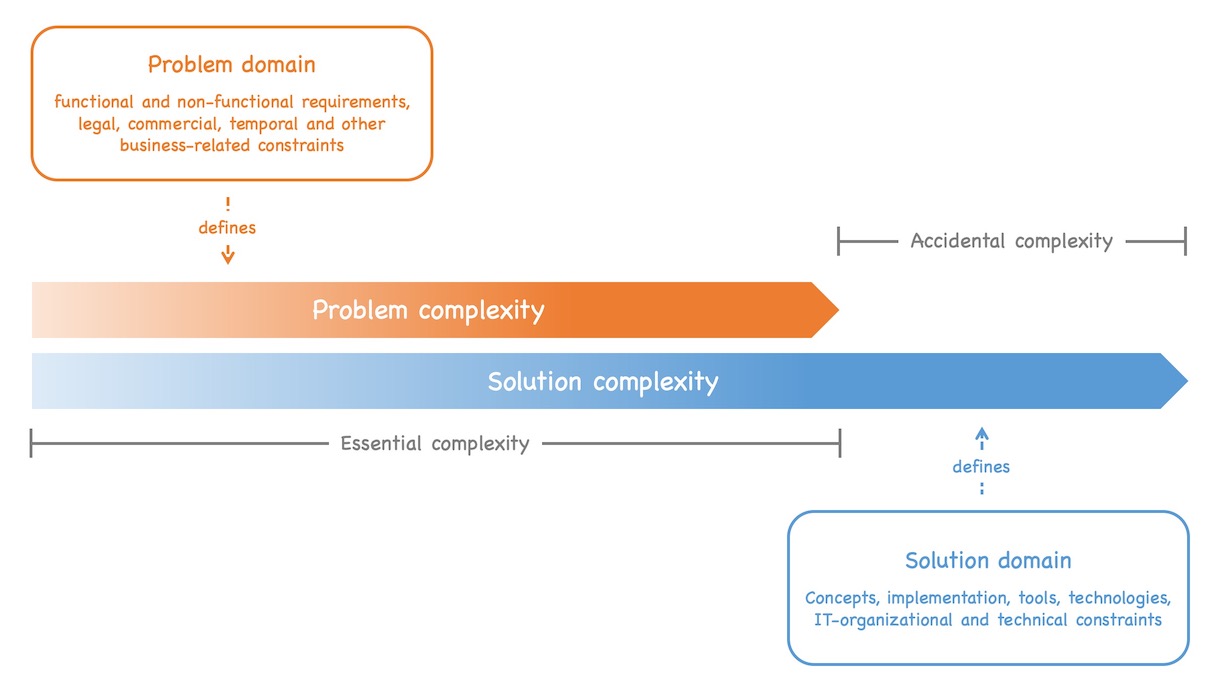 Problem domain

functional and non-functional requirements, legal, commercial, temporal and other business-related constraints

defines

Accidental complexity

Problem complexity

Solution complexity

Essential complexity

defines

Solution domain

Concepts, implementation, tools, technologies, IT-organizational and technical constraints